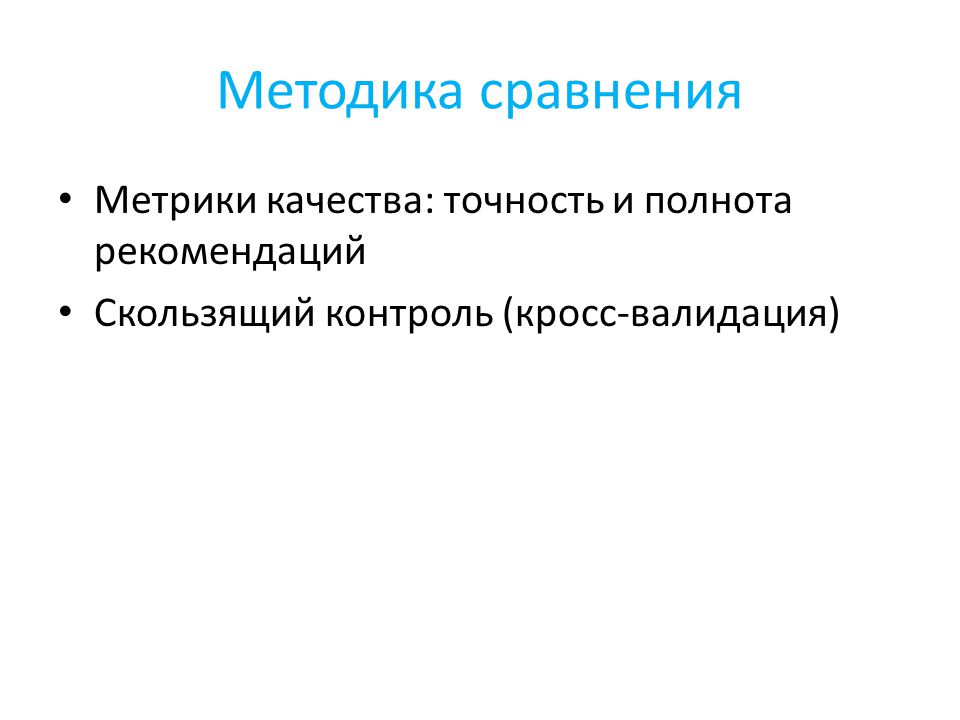 Методика сравнения

• Метрики качества: точность и полнота рекомендаций
• Скользящий контроль (кросс-валидация)